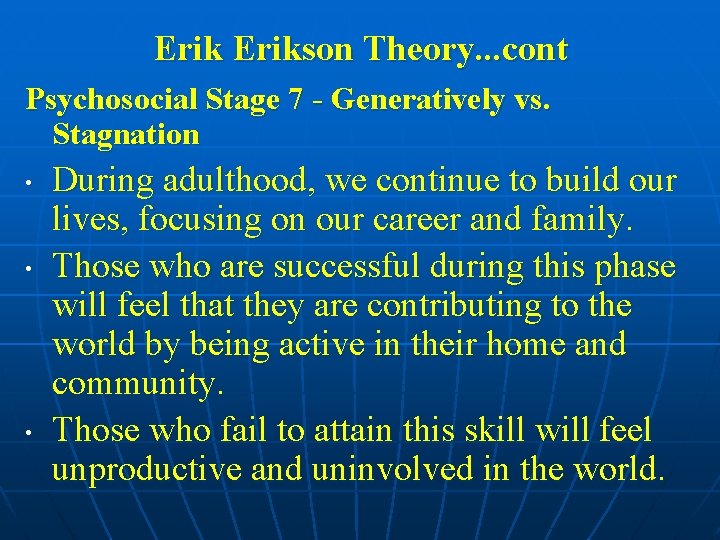 Erik Erikson Theory...cont

Psychosocial Stage 7 - Generatively vs. Stagnation

• During adulthood, we continue to build our lives, focusing on our career and family.
• Those who are successful during this phase will feel that they are contributing to the world by being active in their home and community.
• Those who fail to attain this skill will feel unproductive and uninvolved in the world.